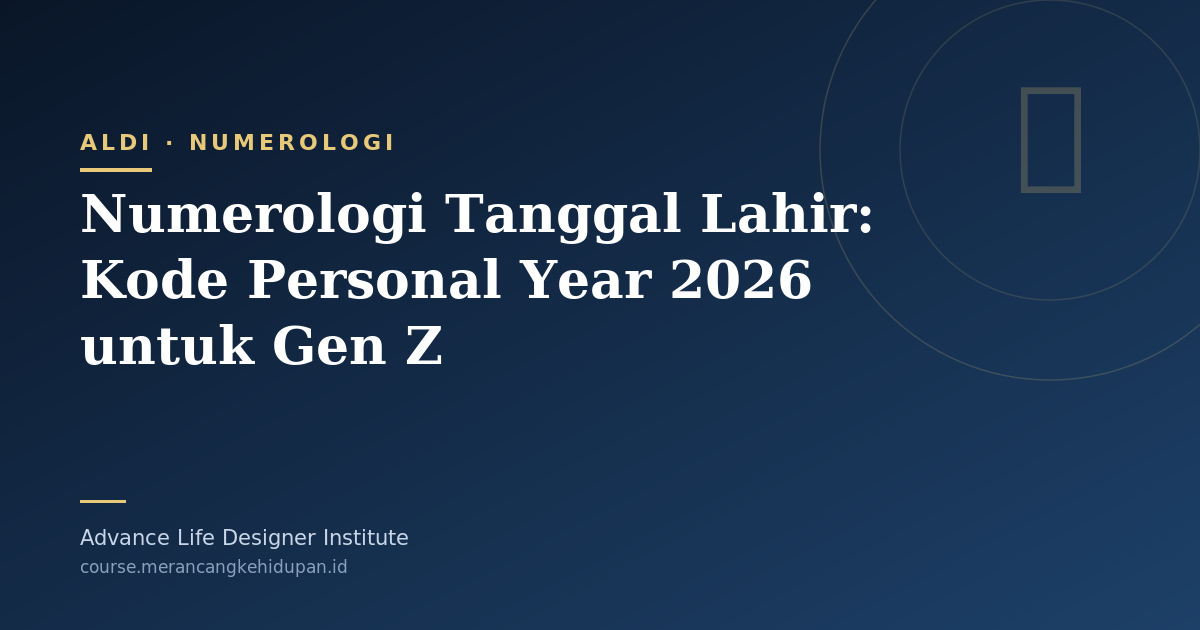 ALDI · NUMEROLOGI

Numerologi Tanggal Lahir: Kode Personal Year 2026 untuk Gen Z

Advance Life Designer Institute

course.merancangkehidupan.id